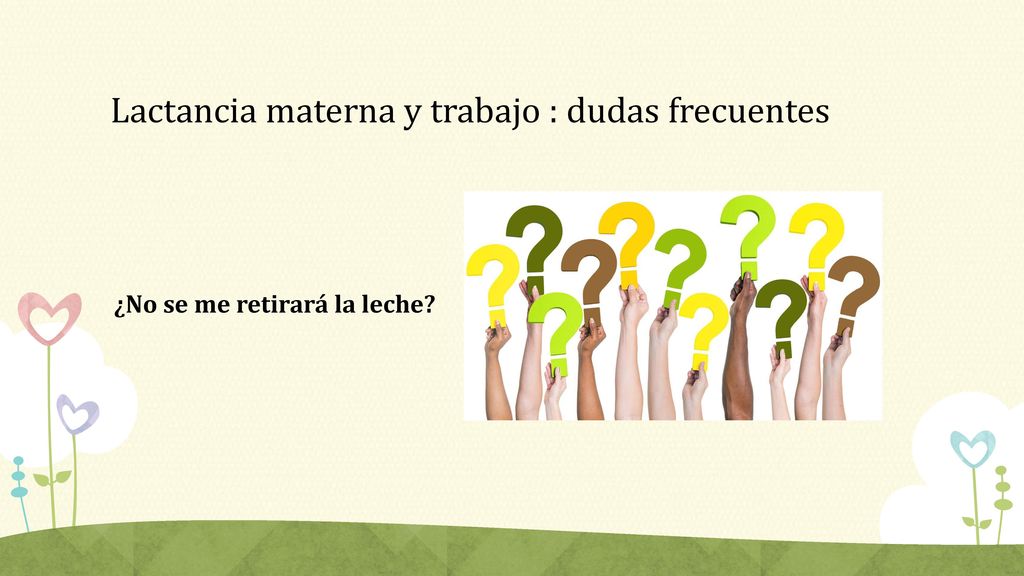 Lactancia materna y trabajo : dudas frecuentes

¿No se me retirará la leche?